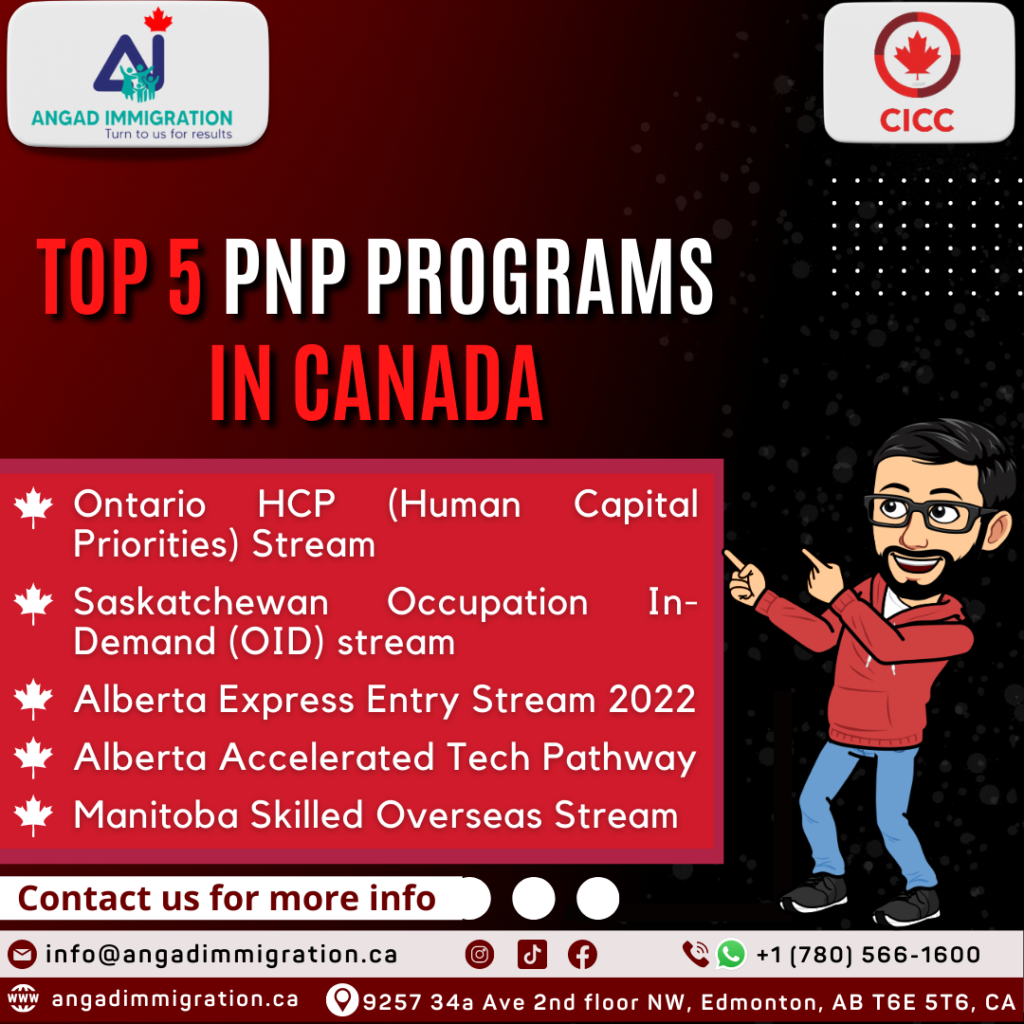 ANGAD IMMIGRATION
Turn to us for results

CICC

TOP 5 PNP PROGRAMS IN CANADA

Ontario HCP (Human Capital Priorities) Stream
Saskatchewan Occupation In-Demand (OID) stream
Alberta Express Entry Stream 2022
Alberta Accelerated Tech Pathway
Manitoba Skilled Overseas Stream

Contact us for more info

info@angadimmigration.ca
+1 (780) 566-1600
angadimmigration.ca
9257 34a Ave 2nd floor NW, Edmonton, AB T6E 5T6, CA